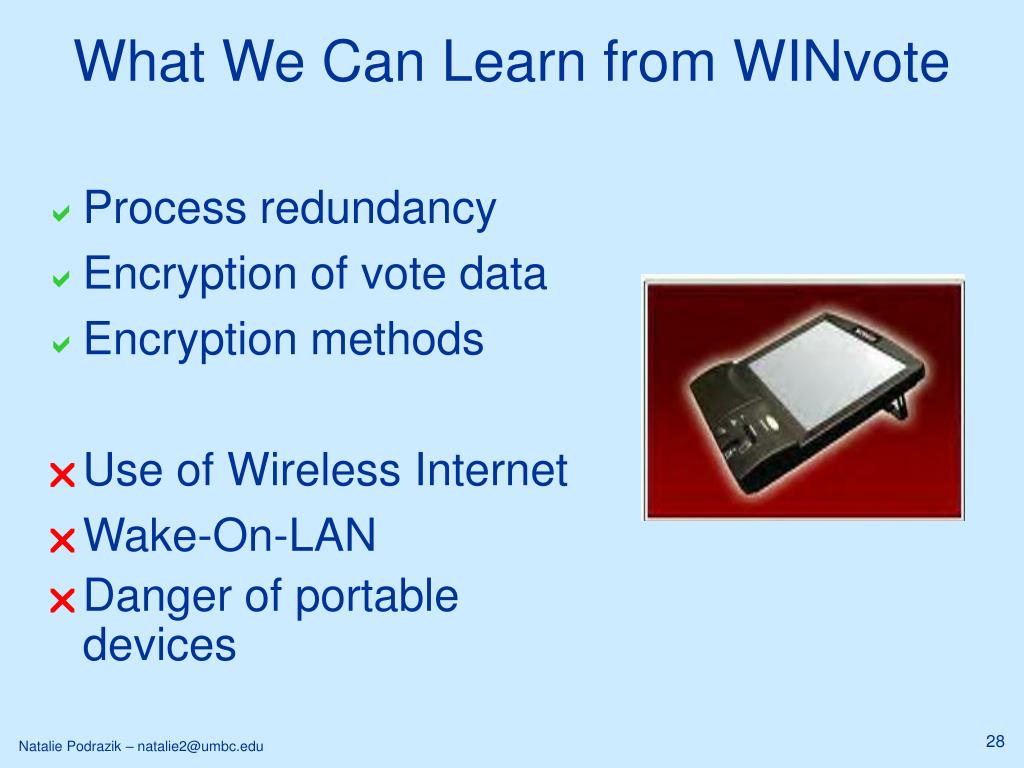 What We Can Learn from WINvote

Process redundancy
Encryption of vote data
Encryption methods

Use of Wireless Internet
Wake-On-LAN
Danger of portable devices

Natalie Podrazik – natalie2@umbc.edu

28